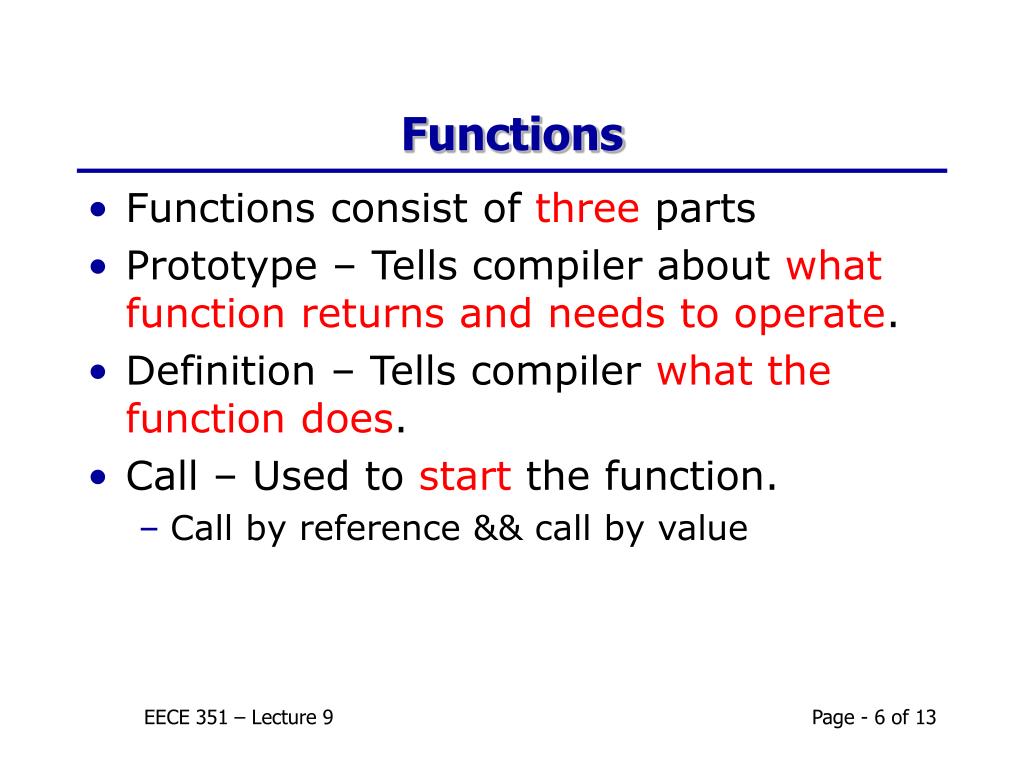 Functions

• Functions consist of three parts
• Prototype – Tells compiler about what function returns and needs to operate.
• Definition – Tells compiler what the function does.
• Call – Used to start the function.
– Call by reference && call by value

EECE 351 – Lecture 9

Page - 6 of 13